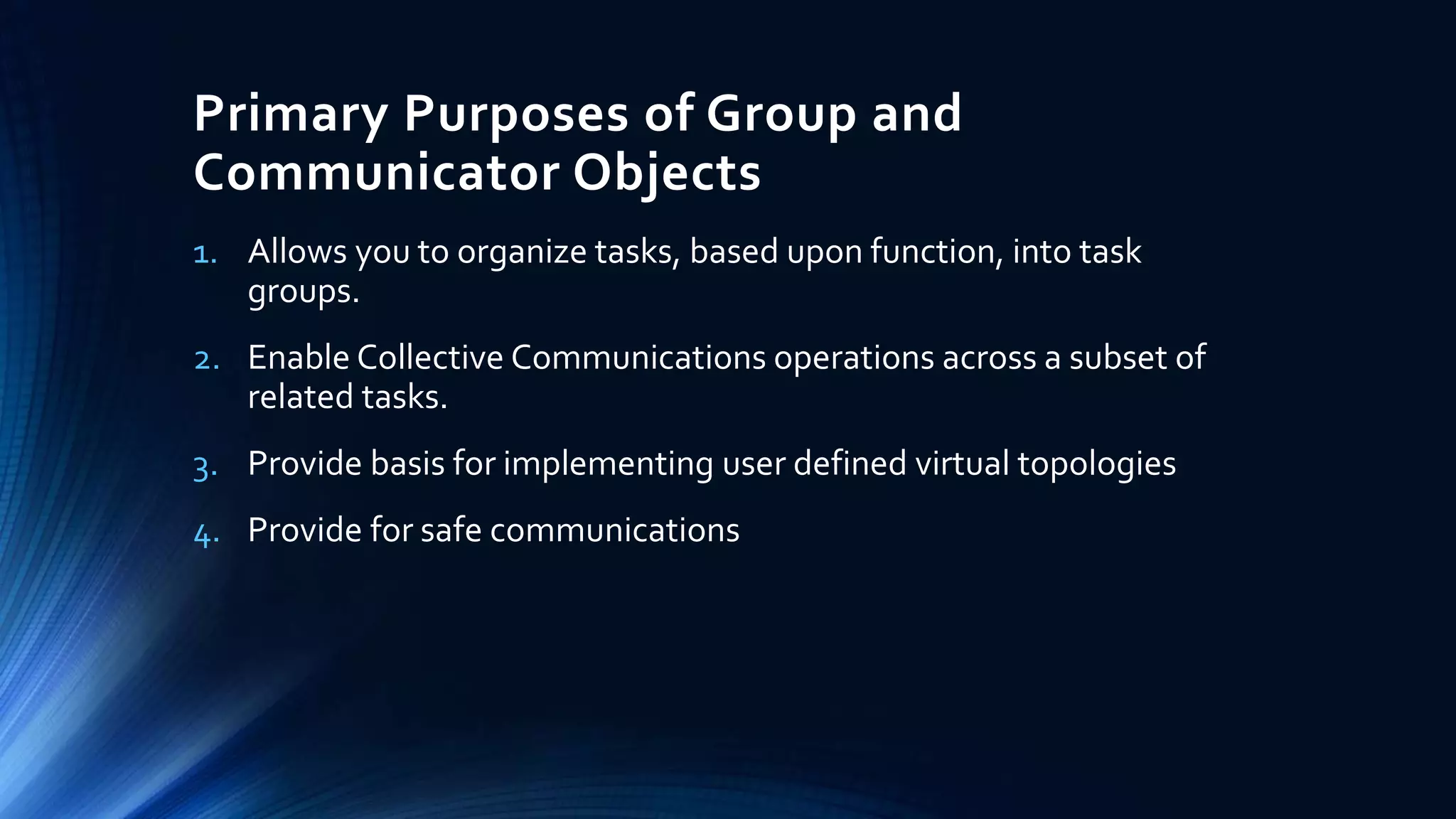 Primary Purposes of Group and Communicator Objects

1. Allows you to organize tasks, based upon function, into task groups.

2. Enable Collective Communications operations across a subset of related tasks.

3. Provide basis for implementing user defined virtual topologies

4. Provide for safe communications